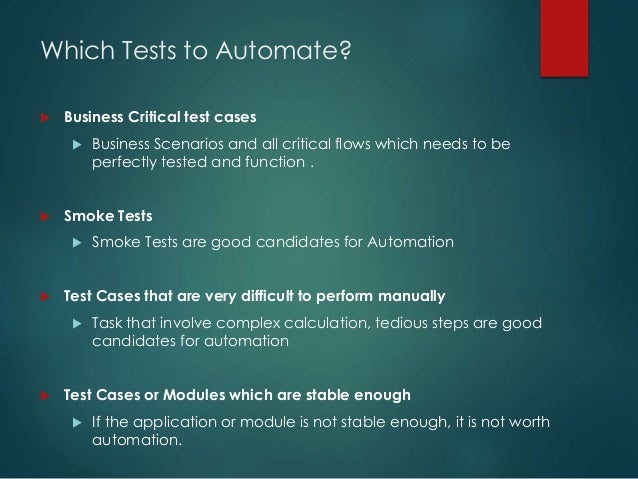 Which Tests to Automate?

Business Critical test cases

Business Scenarios and all critical flows which needs to be perfectly tested and function .

Smoke Tests

Smoke Tests are good candidates for Automation

Test Cases that are very difficult to perform manually

Task that involve complex calculation, tedious steps are good candidates for automation

Test Cases or Modules which are stable enough

If the application or module is not stable enough, it is not worth automation.